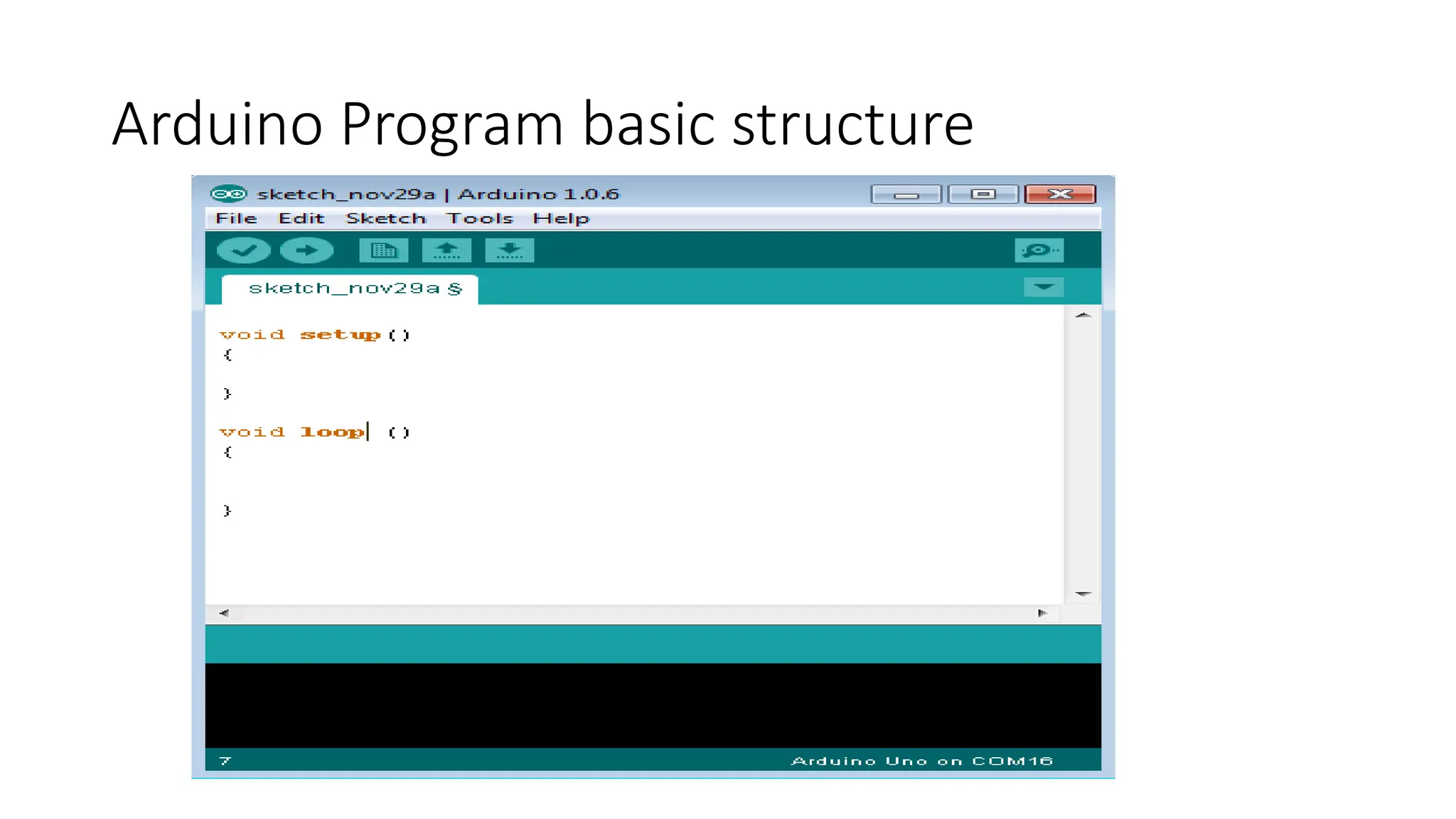 Arduino Program basic structure

sketch_nov29a | Arduino 1.0.6

File Edit Sketch Tools Help

sketch_nov29a §

void setup()
{

}

void loop ()
{


}

7

Arduino Uno on COM16